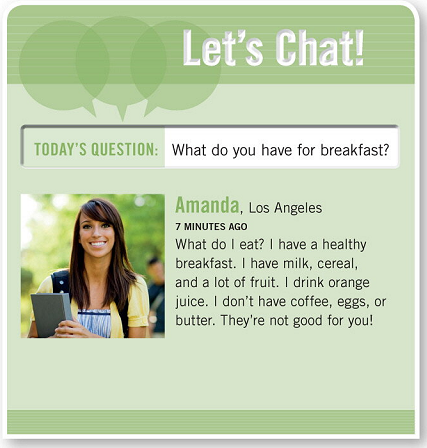 Let's Chat!

TODAY'S QUESTION: What do you have for breakfast?

Amanda, Los Angeles
7 MINUTES AGO
What do I eat? I have a healthy breakfast. I have milk, cereal, and a lot of fruit. I drink orange juice. I don't have coffee, eggs, or butter. They're not good for you!